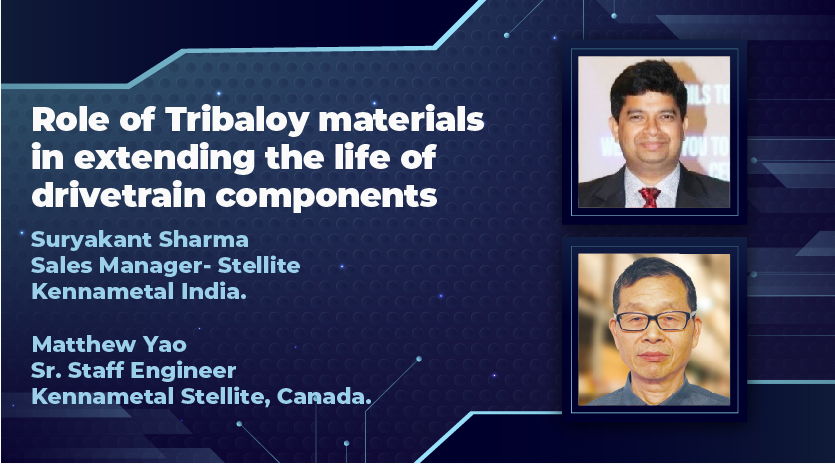 Role of Tribaloy materials in extending the life of drivetrain components

Suryakant Sharma
Sales Manager- Stellite
Kennametal India.

Matthew Yao
Sr. Staff Engineer
Kennametal Stellite, Canada.